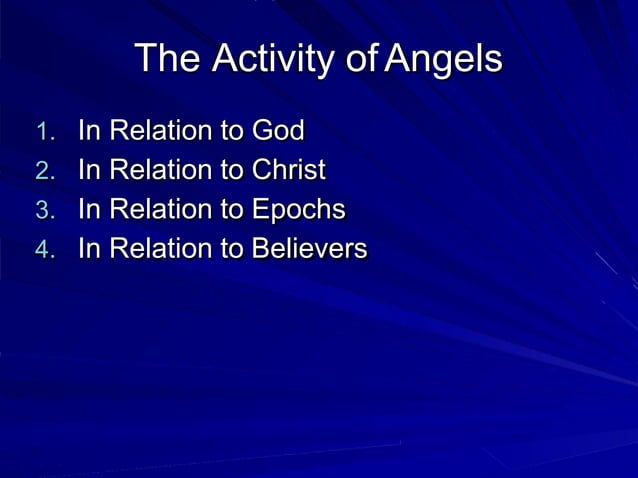 The Activity of Angels

1. In Relation to God
2. In Relation to Christ
3. In Relation to Epochs
4. In Relation to Believers